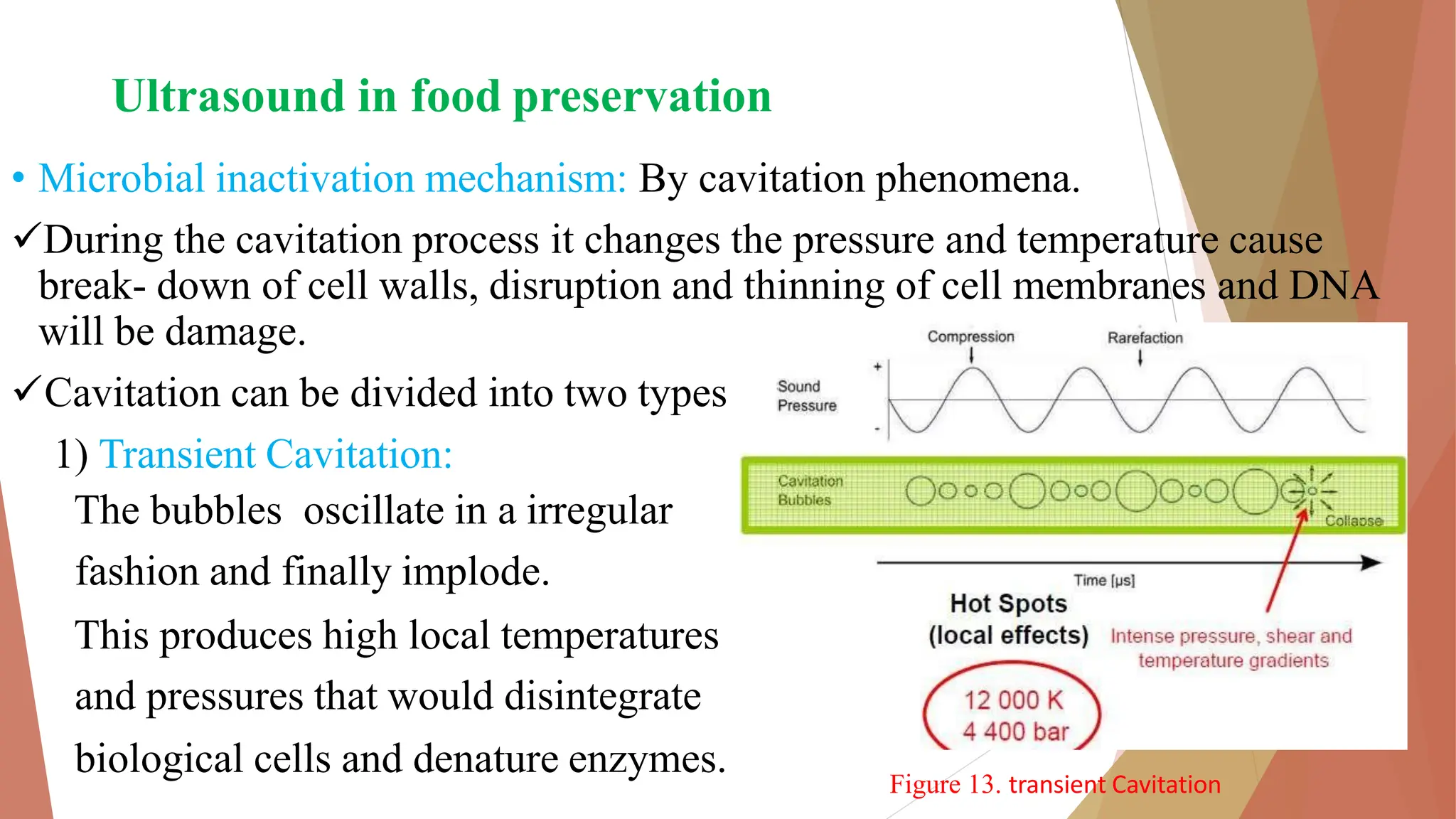 Ultrasound in food preservation

• Microbial inactivation mechanism: By cavitation phenomena.

✓During the cavitation process it changes the pressure and temperature cause break- down of cell walls, disruption and thinning of cell membranes and DNA will be damage.

✓Cavitation can be divided into two types

1) Transient Cavitation:

The bubbles oscillate in a irregular fashion and finally implode.

This produces high local temperatures and pressures that would disintegrate biological cells and denature enzymes.

Compression

Rarefaction

Sound Pressure

+

-

Cavitation Bubbles

Collapse

Time [µs]

Hot Spots (local effects)

Intense pressure, shear and temperature gradients

12 000 K
4 400 bar

Figure 13. transient Cavitation